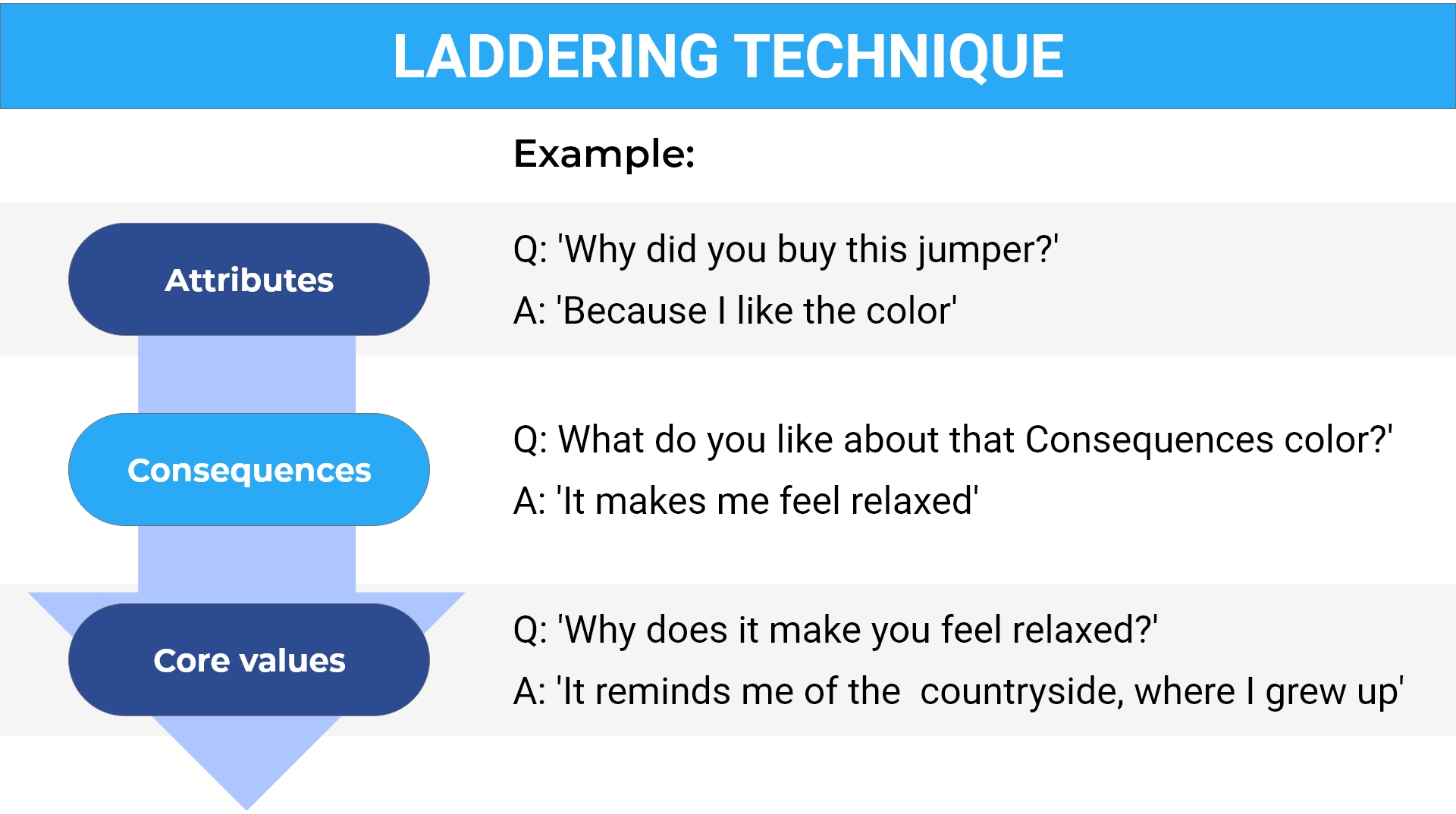 LADDERING TECHNIQUE

Example:

Attributes

Q: 'Why did you buy this jumper?'

A: 'Because I like the color'

Consequences

Q: What do you like about that Consequences color?'

A: 'It makes me feel relaxed'

Core values

Q: 'Why does it make you feel relaxed?'

A: 'It reminds me of the countryside, where I grew up'